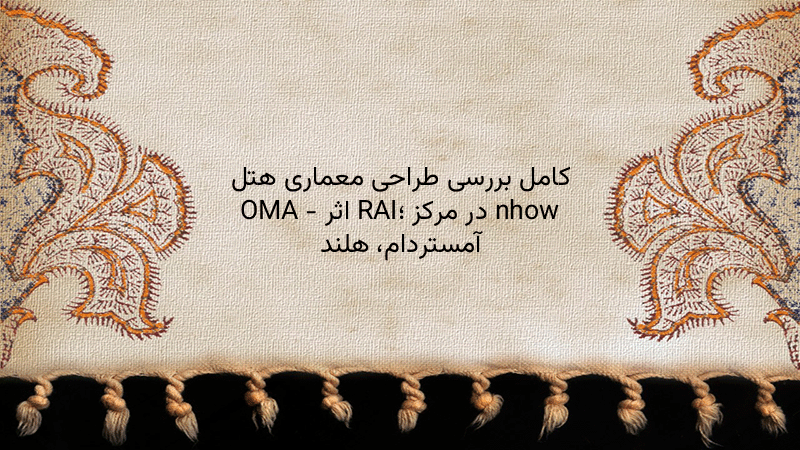 کامل بررسی طراحی معماری هتل nhow در مرکز RAI؛ اثر OMA - آمستردام، هلند